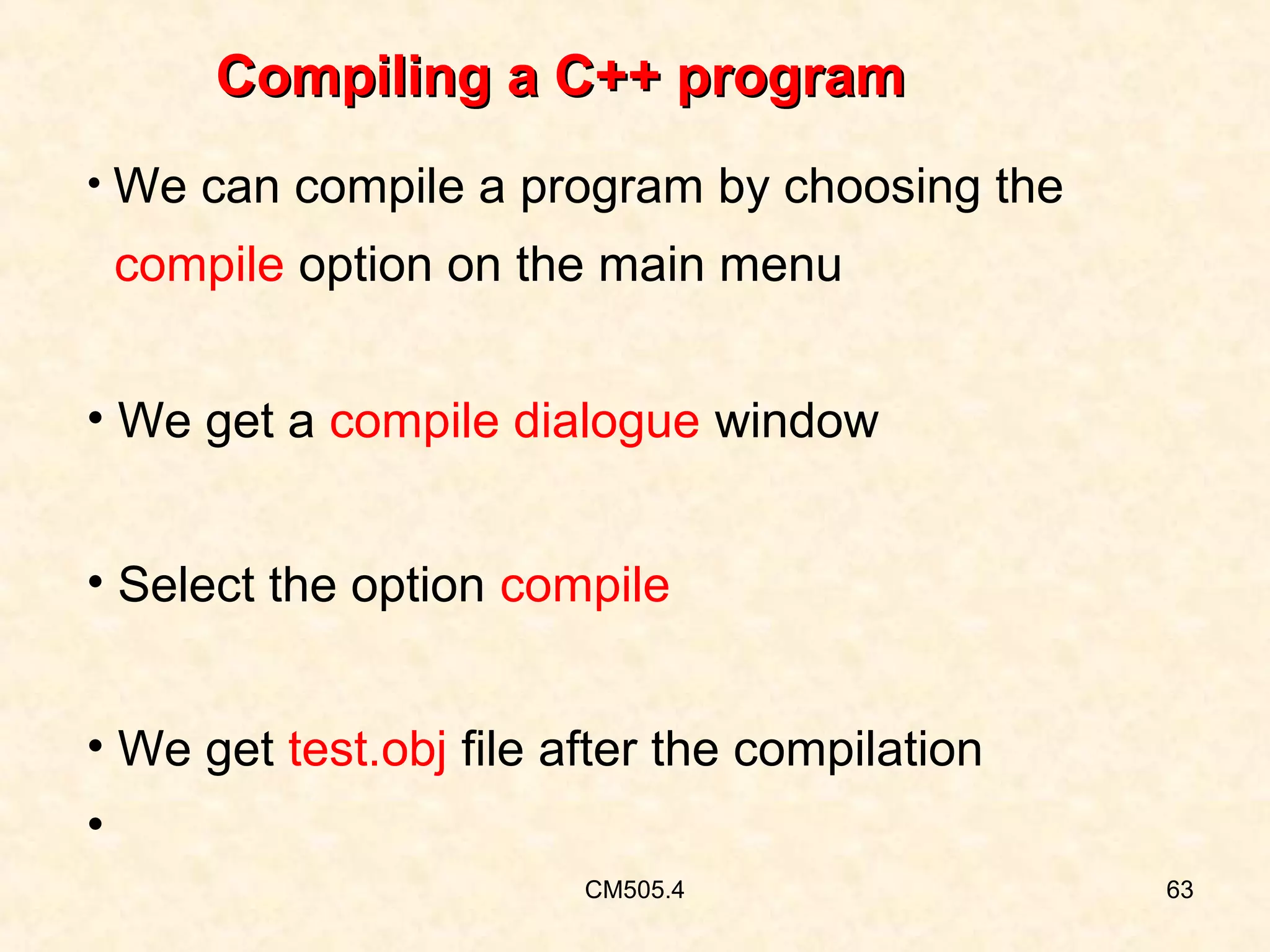 Compiling a C++ program

• We can compile a program by choosing the compile option on the main menu

• We get a compile dialogue window

• Select the option compile

• We get test.obj file after the compilation

•

CM505.4

63